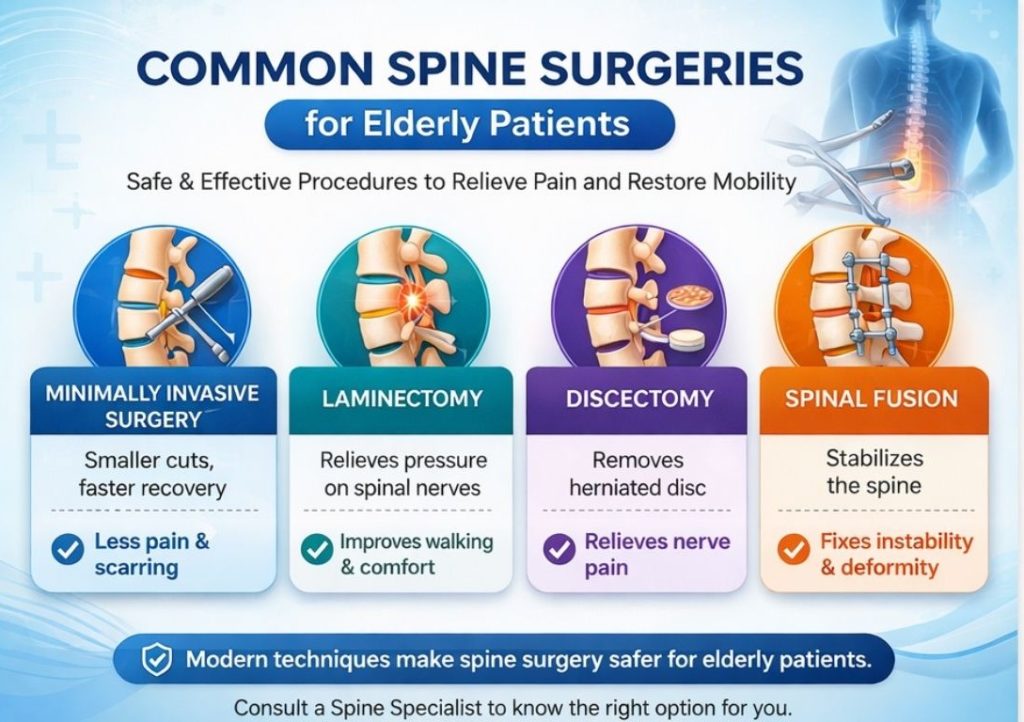 COMMON SPINE SURGERIES

for Elderly Patients

Safe & Effective Procedures to Relieve Pain and Restore Mobility

MINIMALLY INVASIVE SURGERY

Smaller cuts, faster recovery

Less pain & scarring

LAMINECTOMY

Relieves pressure on spinal nerves

Improves walking & comfort

DISCECTOMY

Removes herniated disc

Relieves nerve pain

SPINAL FUSION

Stabilizes the spine

Fixes instability & deformity

Modern techniques make spine surgery safer for elderly patients.

Consult a Spine Specialist to know the right option for you.